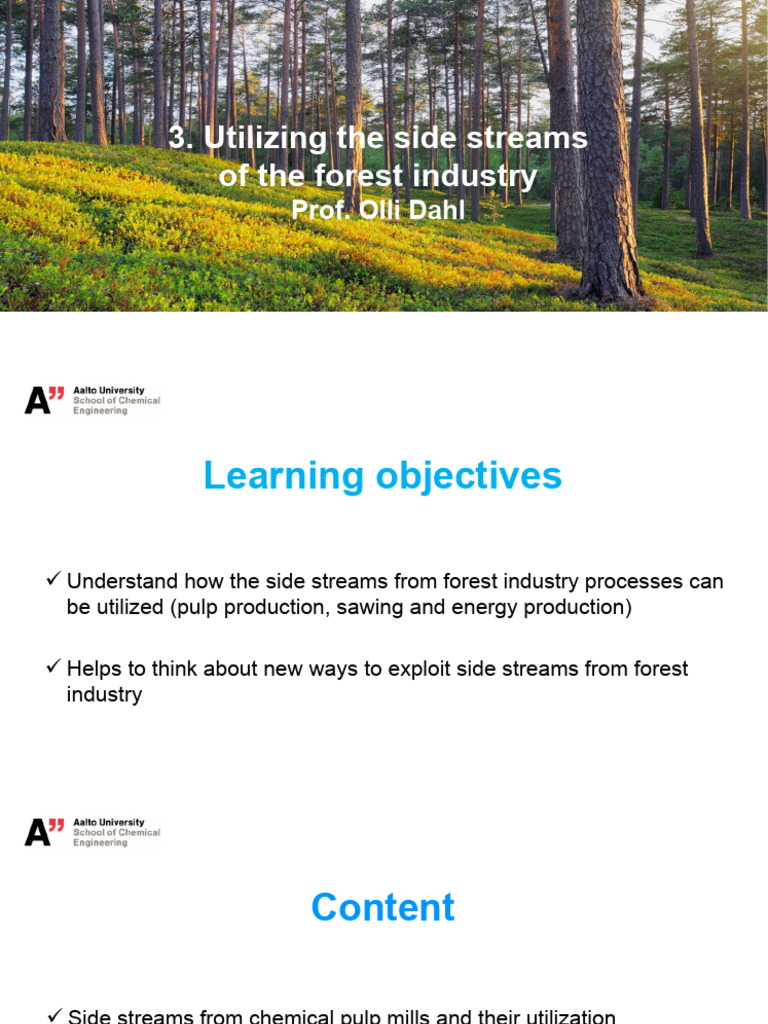 3. Utilizing the side streams of the forest industry
Prof. Olli Dahl

A" Aalto University School of Chemical Engineering

Learning objectives

✓ Understand how the side streams from forest industry processes can be utilized (pulp production, sawing and energy production)

✓ Helps to think about new ways to exploit side streams from forest industry

A" Aalto University School of Chemical Engineering

Content

✓ Side streams from chemical pulp mills and their utilization